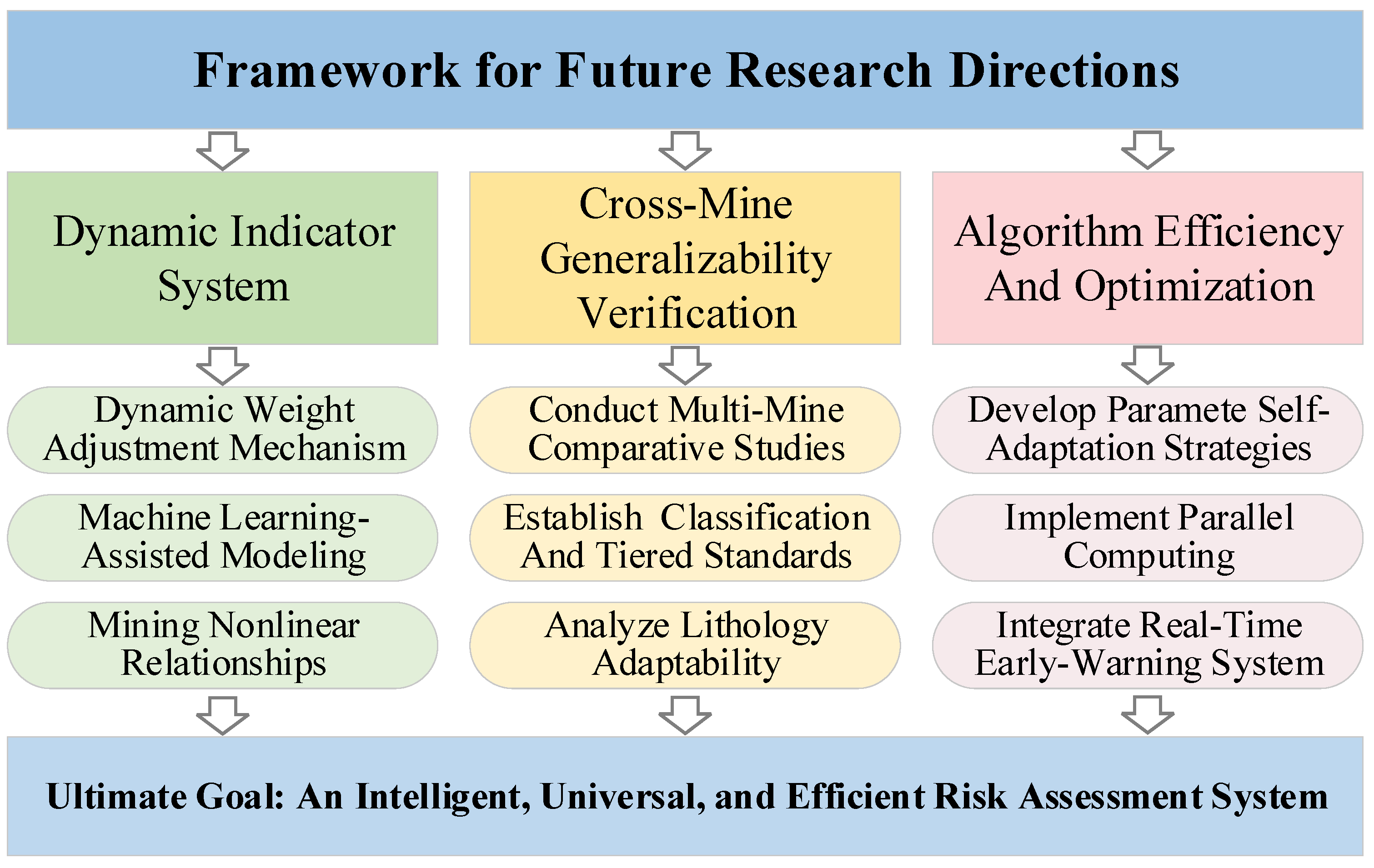 Framework for Future Research Directions

Dynamic Indicator System

Dynamic Weight Adjustment Mechanism

Machine Learning-Assisted Modeling

Mining Nonlinear Relationships

Cross-Mine Generalizability Verification

Conduct Multi-Mine Comparative Studies

Establish Classification And Tiered Standards

Analyze Lithology Adaptability

Algorithm Efficiency And Optimization

Develop Paramete Self-Adaptation Strategies

Implement Parallel Computing

Integrate Real-Time Early-Warning System

Ultimate Goal: An Intelligent, Universal, and Efficient Risk Assessment System